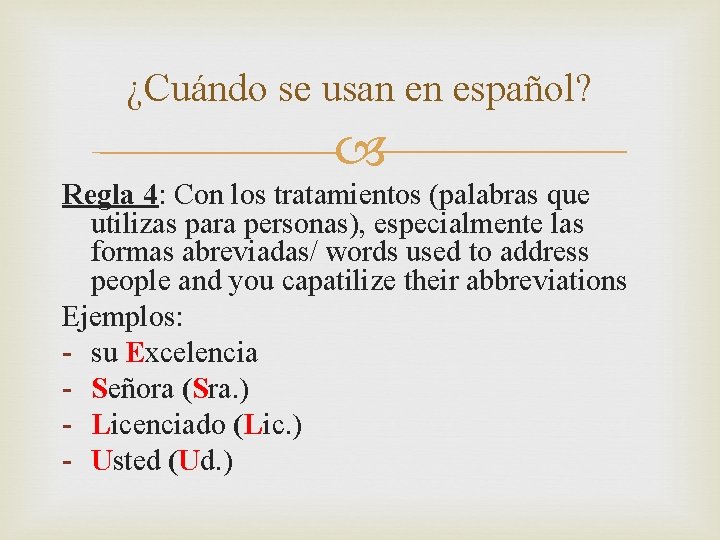 ¿Cuándo se usan en español?

Regla 4: Con los tratamientos (palabras que utilizas para personas), especialmente las formas abreviadas/ words used to address people and you capatilize their abbreviations

Ejemplos:

- su Excelencia
- Señora (Sra.)
- Licenciado (Lic.)
- Usted (Ud.)